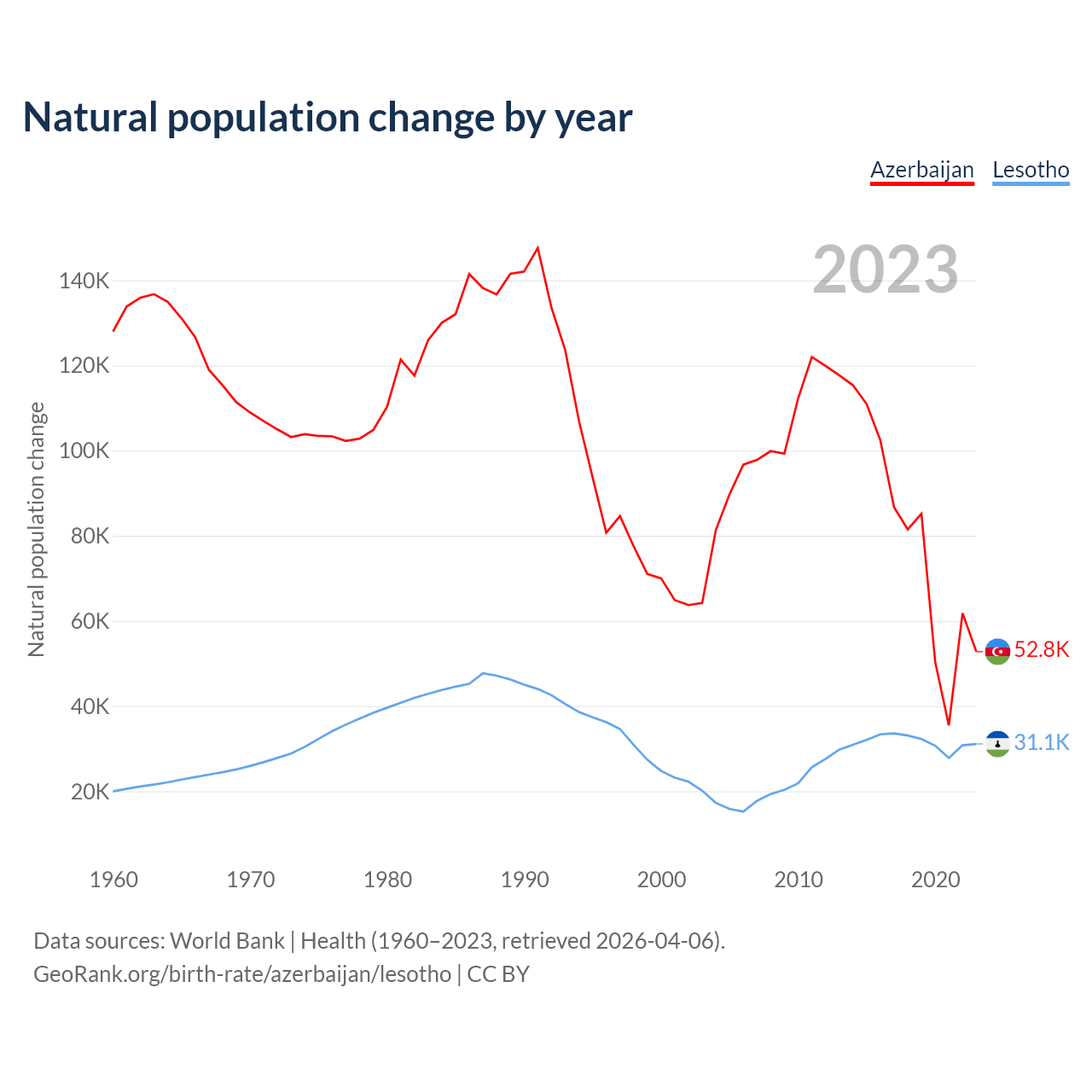 Natural population change by year

Azerbaijan Lesotho

2023

Natural population change

140K
120K
100K
80K
60K
40K
20K

52.8K
31.1K

1960 1970 1980 1990 2000 2010 2020

Data sources: World Bank | Health (1960–2023, retrieved 2026-04-06).
GeoRank.org/birth-rate/azerbaijan/lesotho | CC BY